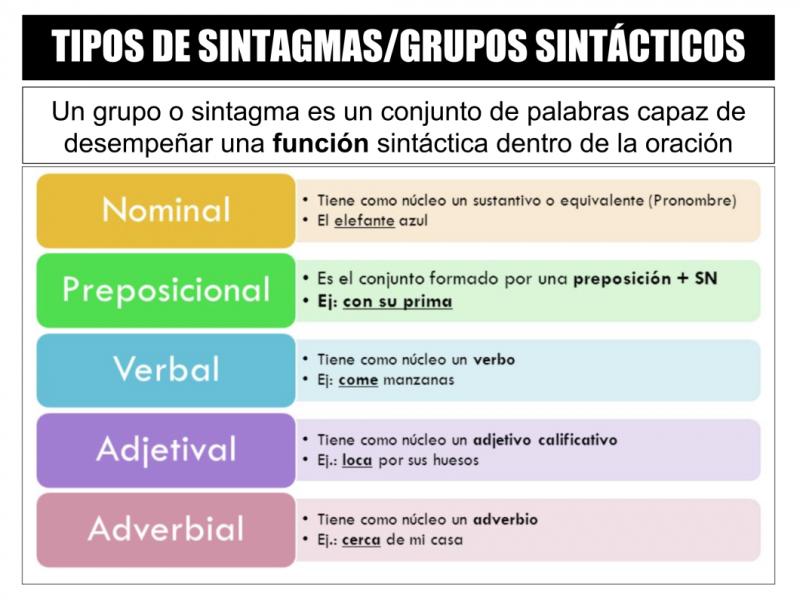 TIPOS DE SINTAGMAS/GRUPOS SINTÁCTICOS

Un grupo o sintagma es un conjunto de palabras capaz de desempeñar una función sintáctica dentro de la oración

Nominal
• Tiene como núcleo un sustantivo o equivalente (Pronombre)
• El elefante azul

Preposicional
• Es el conjunto formado por una preposición + SN
• Ej: con su prima

Verbal
• Tiene como núcleo un verbo
• Ej: come manzanas

Adjetival
• Tiene como núcleo un adjetivo calificativo
• Ej.: loca por sus huesos

Adverbial
• Tiene como núcleo un adverbio
• Ej.: cerca de mi casa